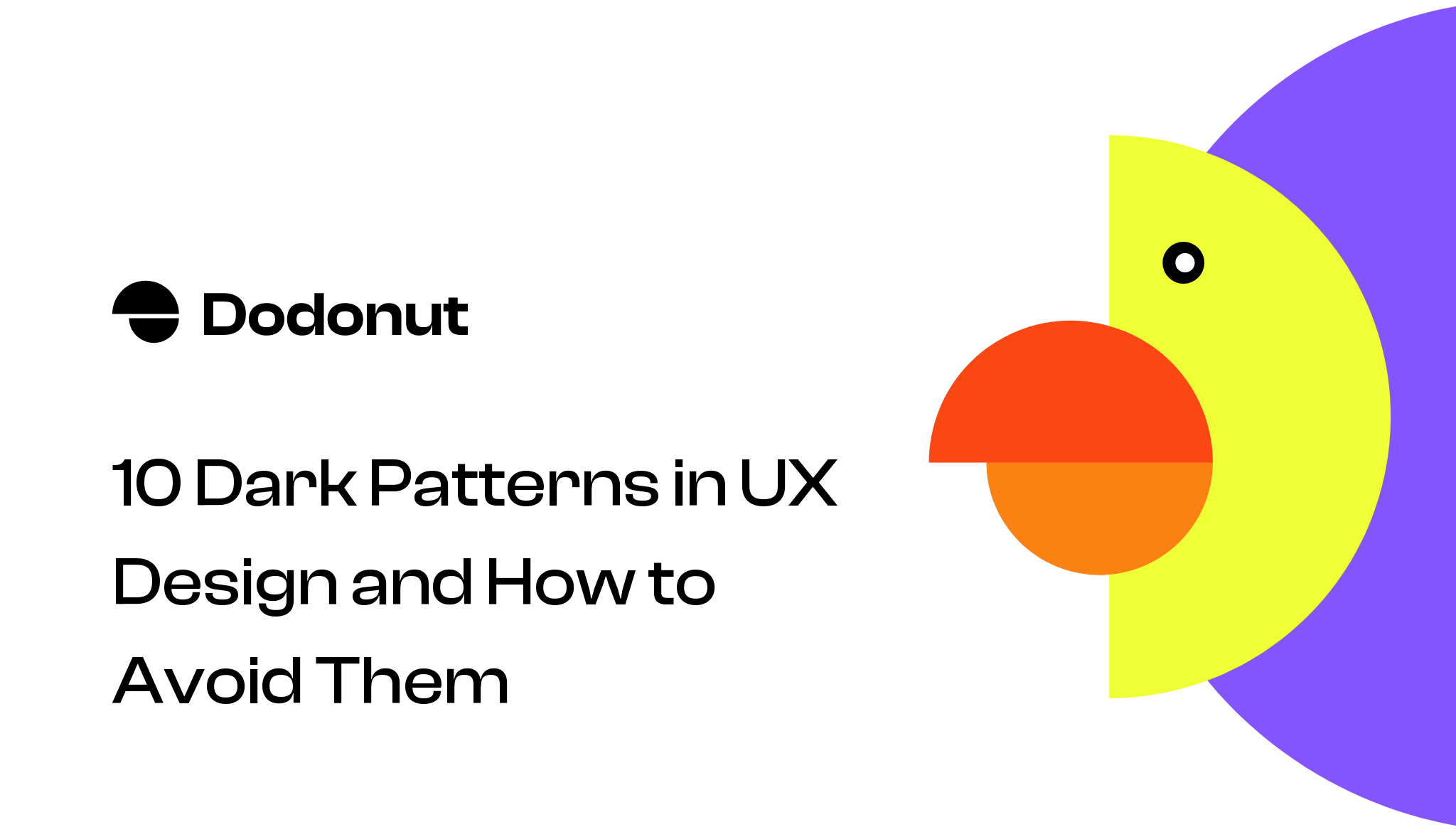 Dodonut

10 Dark Patterns in UX Design and How to Avoid Them